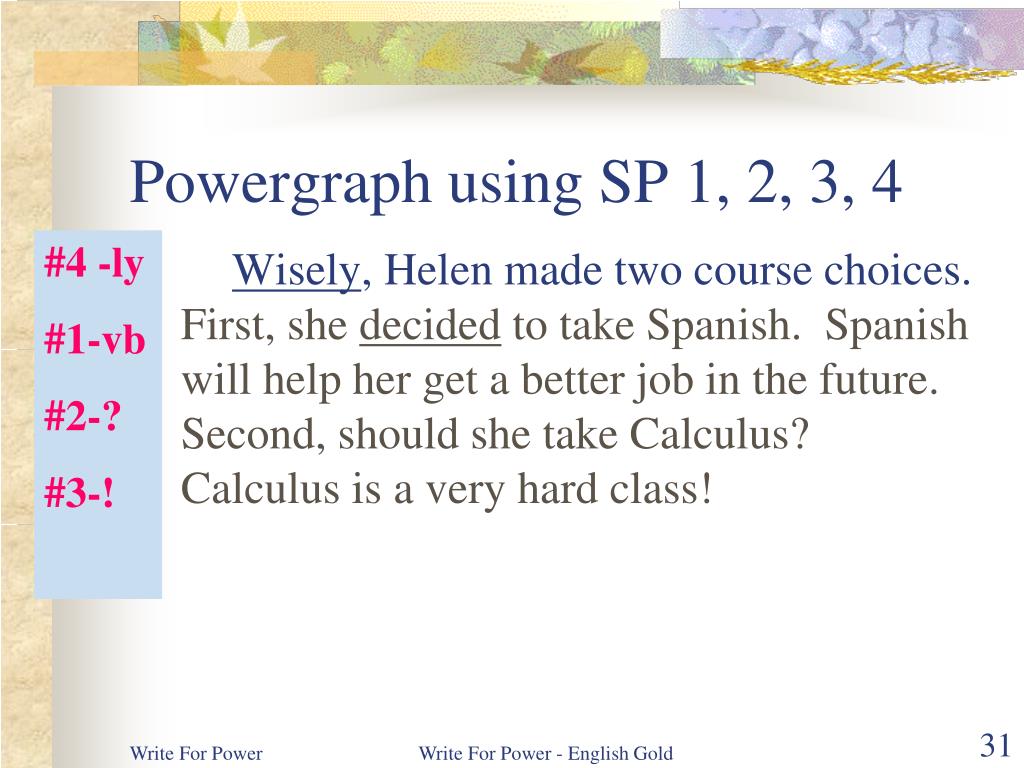 Powergraph using SP 1, 2, 3, 4

#4 -ly
#1-vb
#2-?
#3-!

Wisely, Helen made two course choices. First, she decided to take Spanish. Spanish will help her get a better job in the future. Second, should she take Calculus? Calculus is a very hard class!

Write For Power

Write For Power - English Gold

31